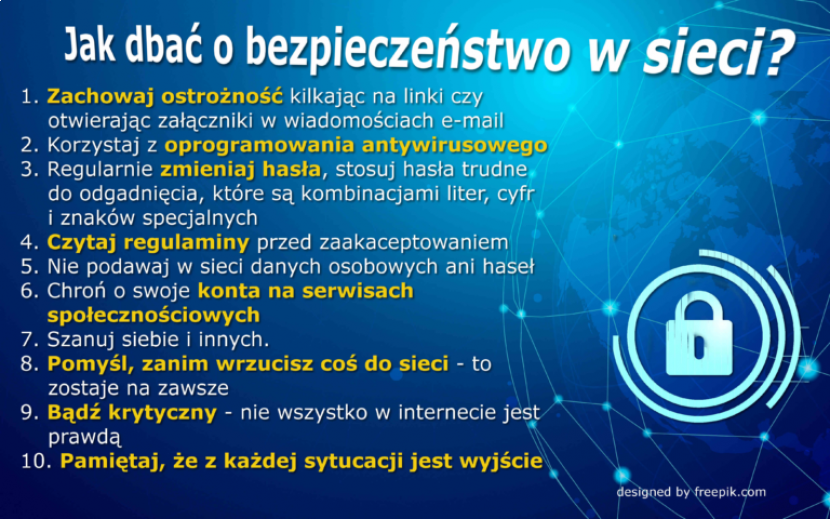 Jak dbać o bezpieczeństwo w sieci?

1. Zachowaj ostrożność kilkając na linki czy otwierając załączniki w wiadomościach e-mail
2. Korzystaj z oprogramowania antywirusowego
3. Regularnie zmieniaj hasła, stosuj hasła trudne do odgadnięcia, które są kombinacjami liter, cyfr i znaków specjalnych
4. Czytaj regulaminy przed zaakaceptowaniem
5. Nie podawaj w sieci danych osobowych ani haseł
6. Chroń o swoje konta na serwisach społecznościowych
7. Szanuj siebie i innych.
8. Pomyśl, zanim wrzucisz coś do sieci - to zostaje na zawsze
9. Bądź krytyczny - nie wszystko w internecie jest prawdą
10. Pamiętaj, że z każdej sytucacji jest wyjście

designed by freepik.com